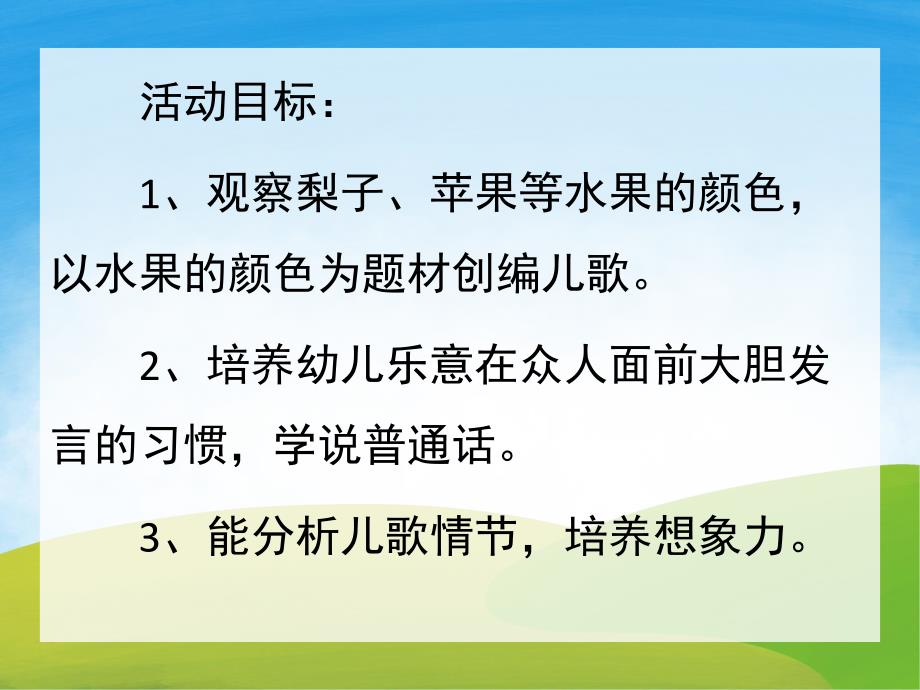 活动目标：

1、观察梨子、苹果等水果的颜色，以水果的颜色为题材创编儿歌。

2、培养幼儿乐意在众人面前大胆发言的习惯，学说普通话。

3、能分析儿歌情节，培养想象力。